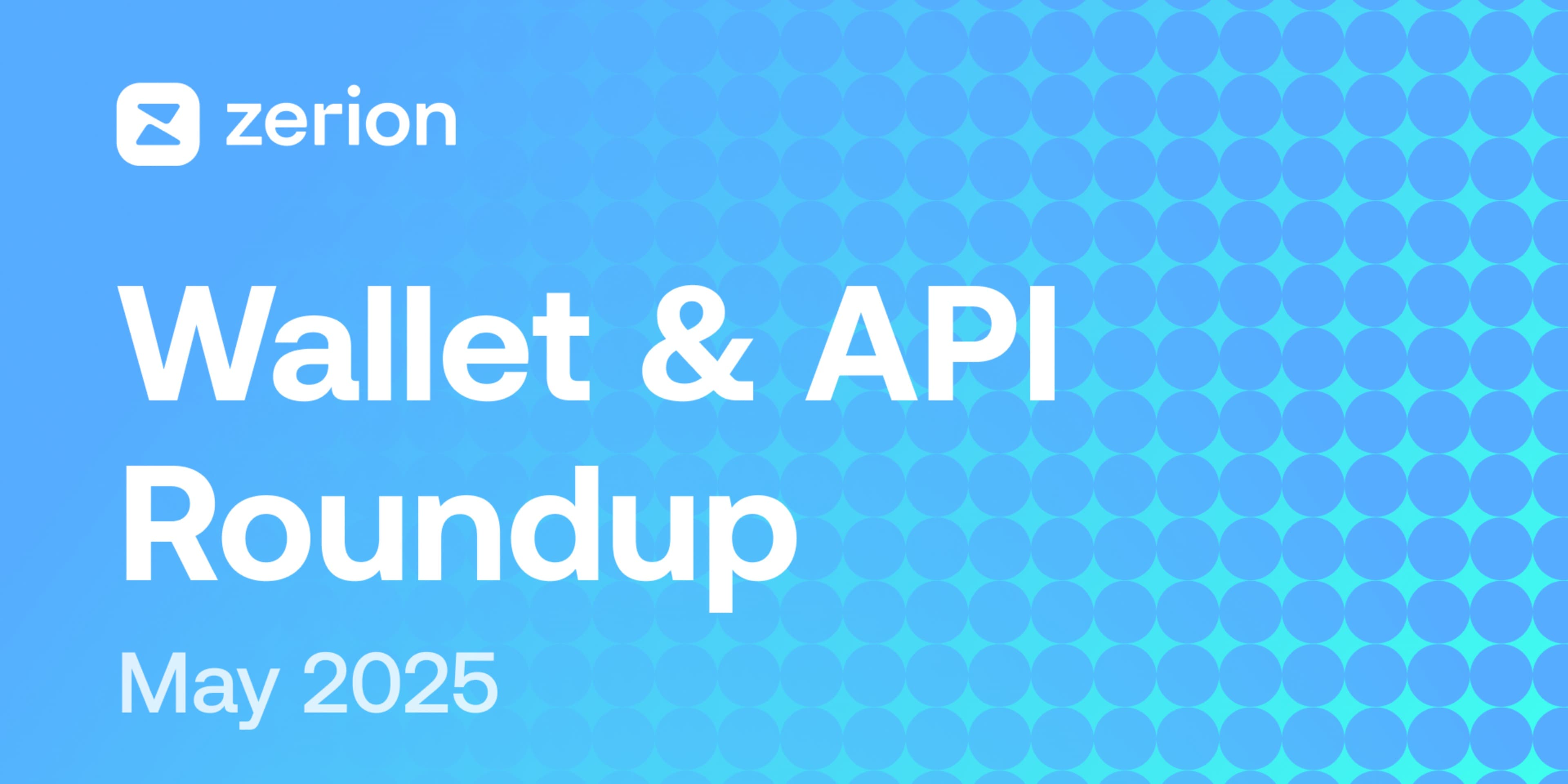 zerion

Wallet & API Roundup

May 2025